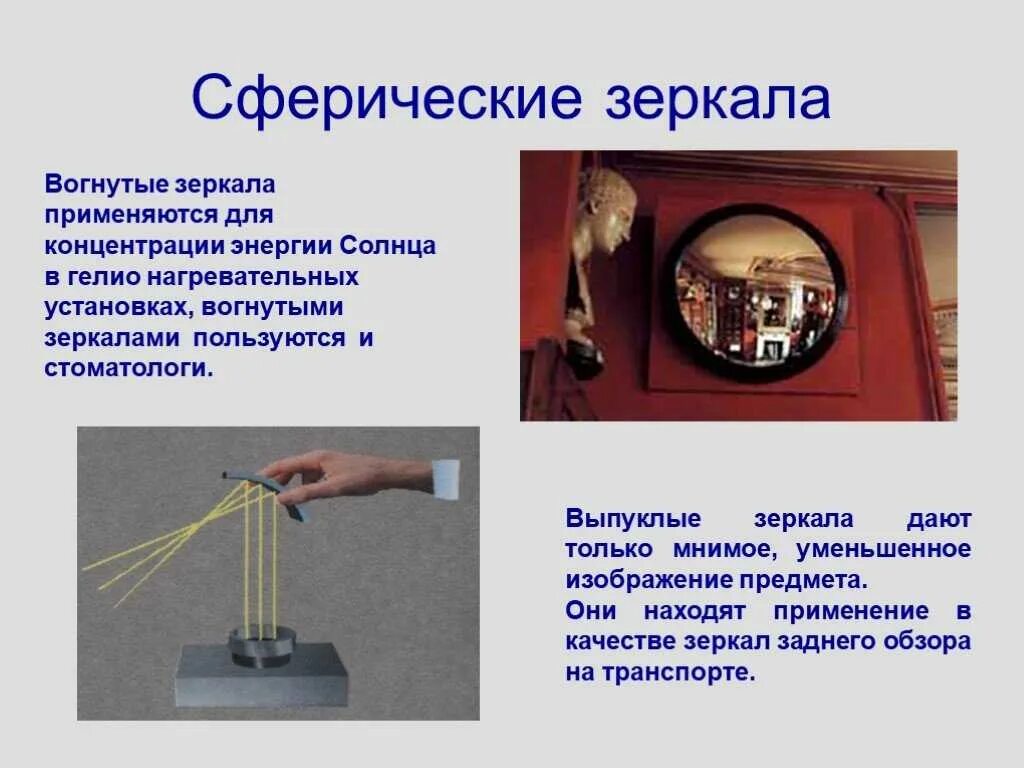 Сферические зеркала

Вогнутые зеркала применяются для концентрации энергии Солнца в гелио нагревательных установках, вогнутыми зеркалами пользуются и стоматологи.

Выпуклые зеркала дают только мнимое, уменьшенное изображение предмета.
Они находят применение в качестве зеркал заднего обзора на транспорте.